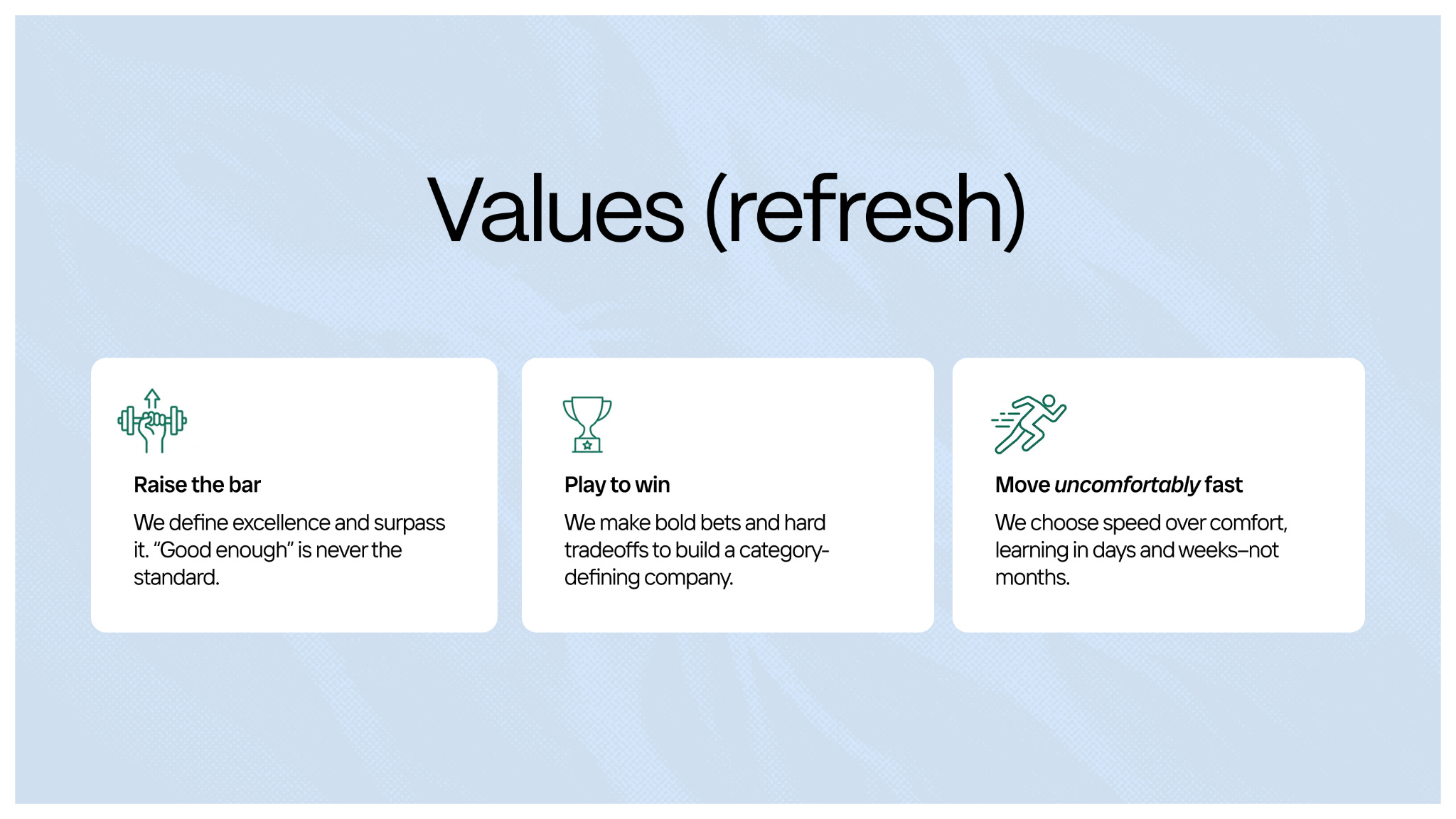 Values (refresh)

Raise the bar

We define excellence and surpass it. “Good enough” is never the standard.

Play to win

We make bold bets and hard tradeoffs to build a category-defining company.

Move uncomfortably fast

We choose speed over comfort, learning in days and weeks–not months.